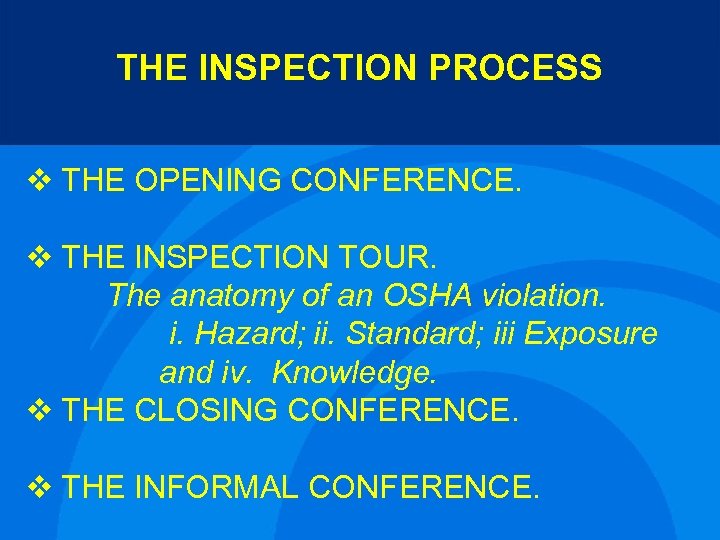 THE INSPECTION PROCESS

❖ THE OPENING CONFERENCE.

❖ THE INSPECTION TOUR.
The anatomy of an OSHA violation.
i. Hazard; ii. Standard; iii Exposure and iv. Knowledge.

❖ THE CLOSING CONFERENCE.

❖ THE INFORMAL CONFERENCE.